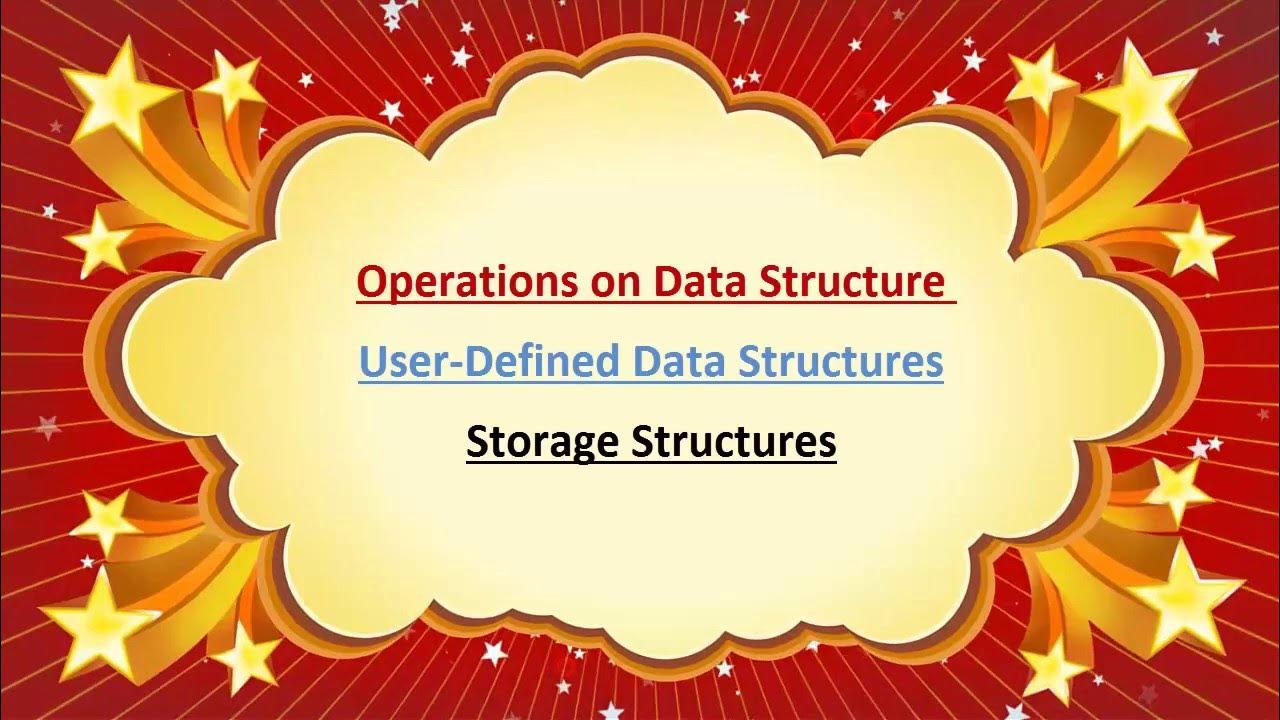 Operations on Data Structure

User-Defined Data Structures

Storage Structures